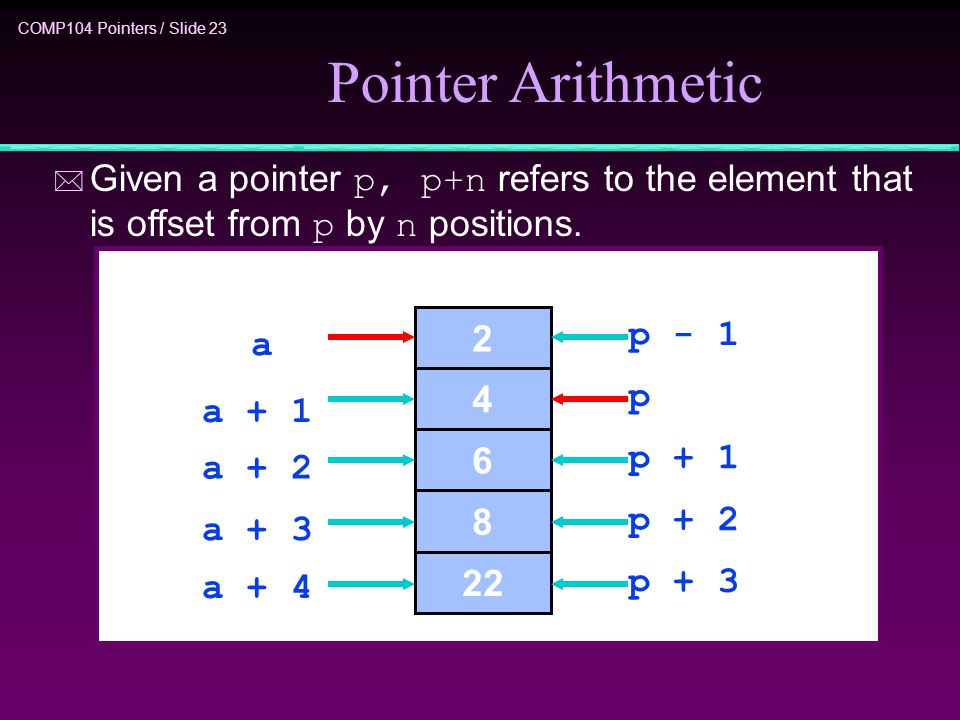 COMP104 Pointers / Slide 23

Pointer Arithmetic

Given a pointer p, p+n refers to the element that is offset from p by n positions.

a
a + 1
a + 2
a + 3
a + 4

2
4
6
8
22

p - 1
p
p + 1
p + 2
p + 3